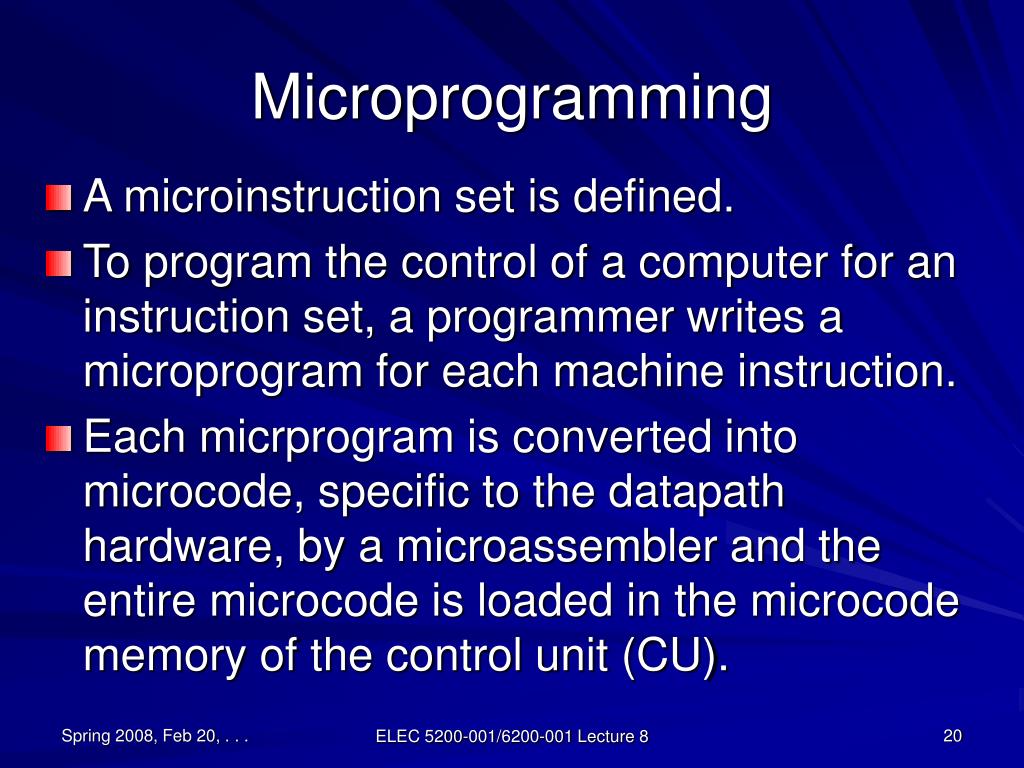 Microprogramming

A microinstruction set is defined.

To program the control of a computer for an instruction set, a programmer writes a microprogram for each machine instruction.

Each micrprogram is converted into microcode, specific to the datapath hardware, by a microassembler and the entire microcode is loaded in the microcode memory of the control unit (CU).

Spring 2008, Feb 20, . . .

ELEC 5200-001/6200-001 Lecture 8

20